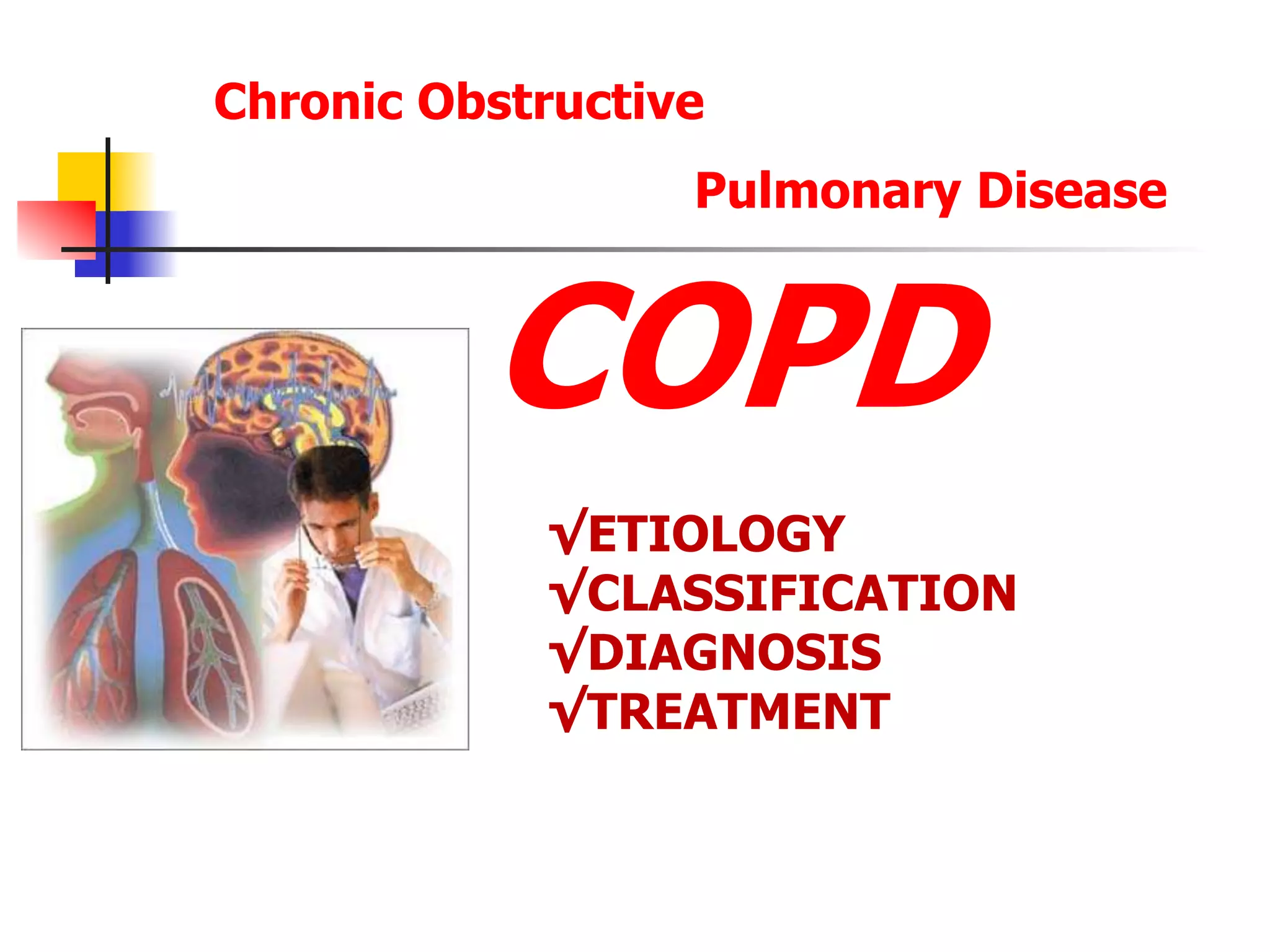 Chronic Obstructive

Pulmonary Disease

COPD

√ETIOLOGY
√CLASSIFICATION
√DIAGNOSIS
√TREATMENT